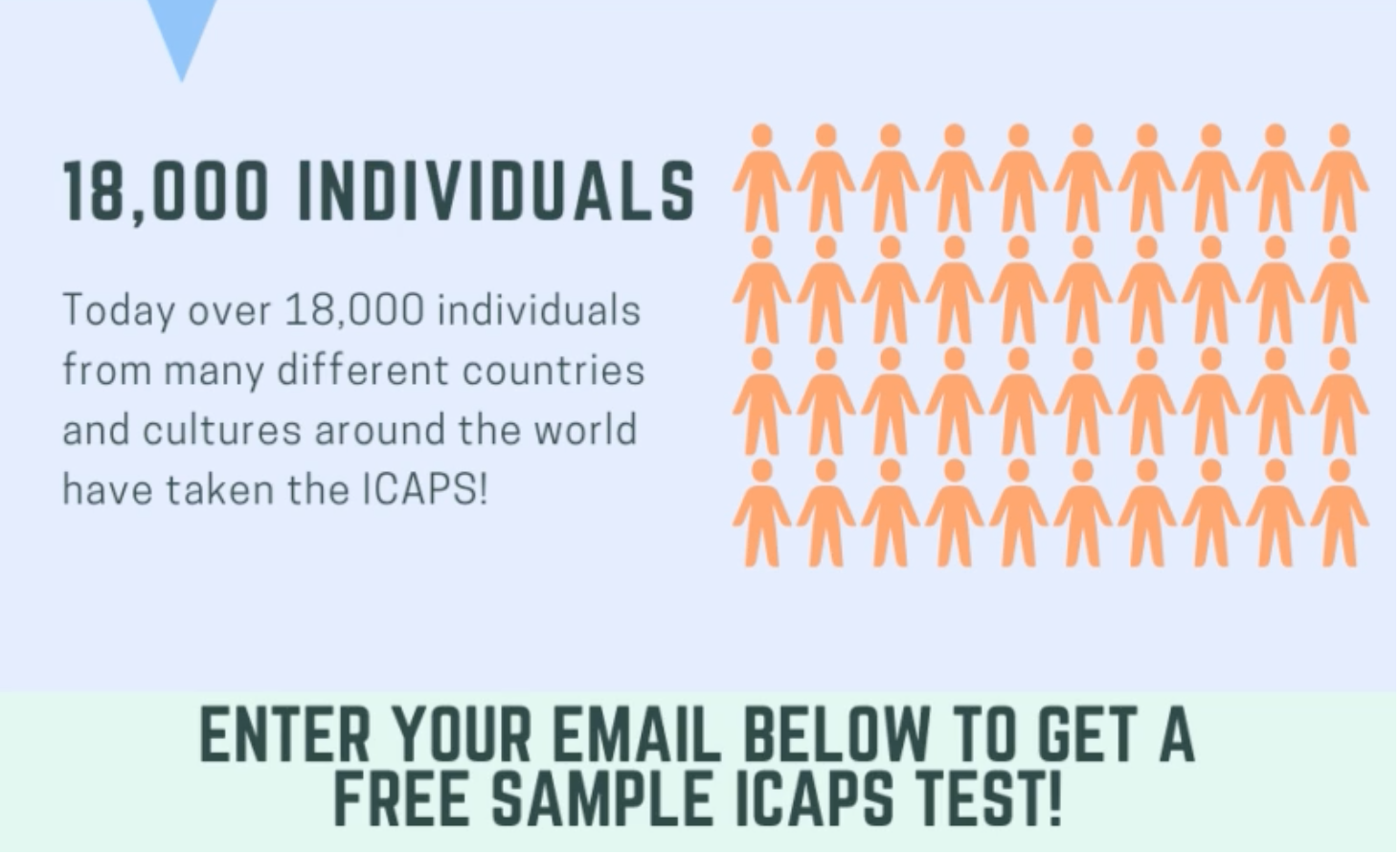 18,000 INDIVIDUALS

Today over 18,000 individuals from many different countries and cultures around the world have taken the ICAPS!

ENTER YOUR EMAIL BELOW TO GET A FREE SAMPLE ICAPS TEST!